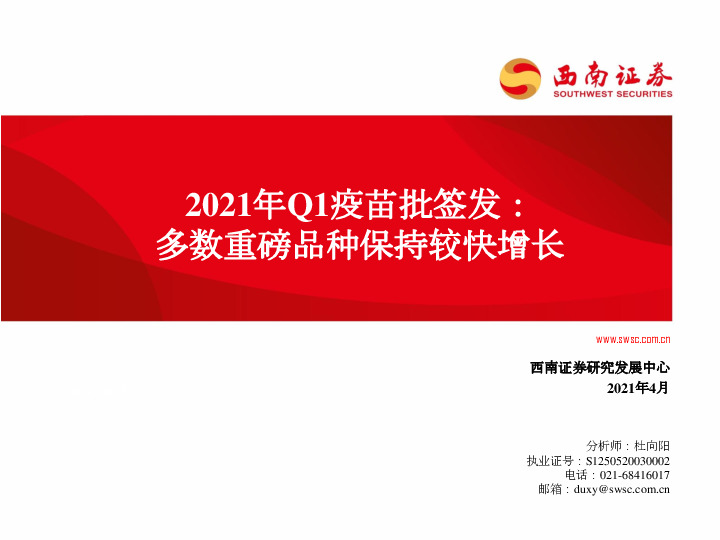 西南证券
SOUTHWEST SECURITIES

2021年Q1疫苗批签发：
多数重磅品种保持较快增长

www.swsc.com.cn

西南证券研究发展中心
2021年4月

分析师：杜向阳
执业证号：S1250520030002
电话：021-68416017
邮箱：duxy@swsc.com.cn